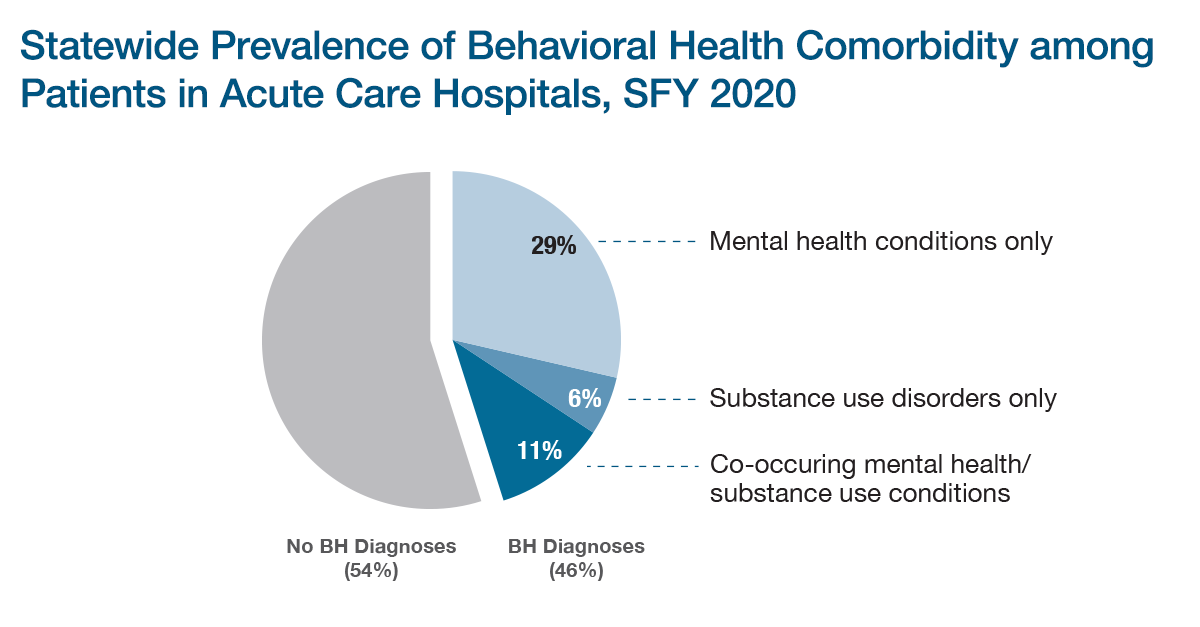 Statewide Prevalence of Behavioral Health Comorbidity among Patients in Acute Care Hospitals, SFY 2020

29%

Mental health conditions only

6%

Substance use disorders only

11%

Co-occuring mental health/ substance use conditions

No BH Diagnoses (54%)

BH Diagnoses (46%)